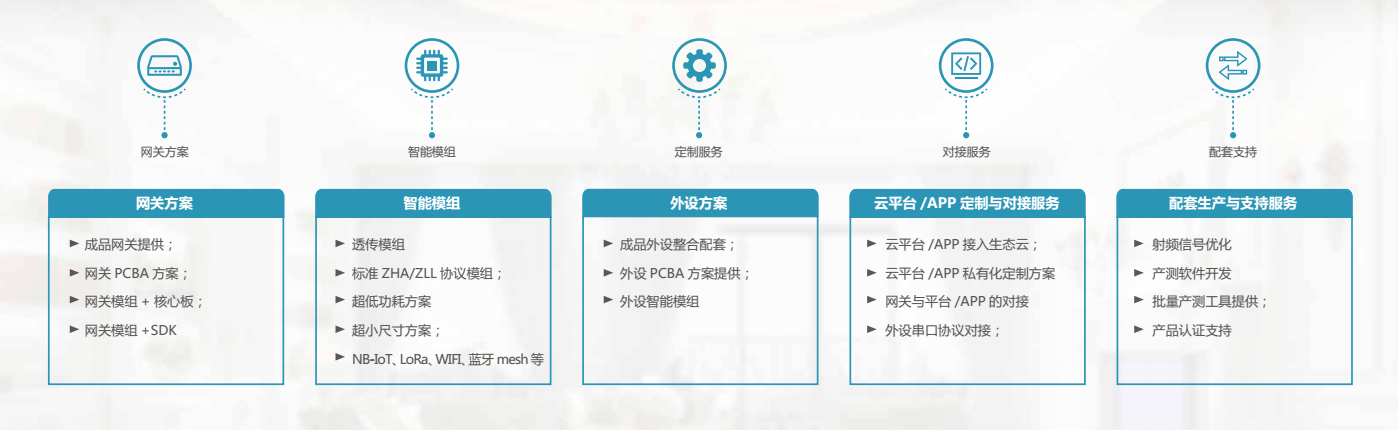 网关方案

智能模组

定制服务

对接服务

配套支持

网关方案

► 成品网关提供；
► 网关 PCBA 方案；
► 网关模组 + 核心板；
► 网关模组 +SDK

智能模组

► 透传模组
► 标准 ZHA/ZLL 协议模组；
► 超低功耗方案
► 超小尺寸方案；
► NB-IoT、LoRa、WIFI、蓝牙 mesh 等

外设方案

► 成品外设整合配套；
► 外设 PCBA 方案提供；
► 外设智能模组

云平台 /APP 定制与对接服务

► 云平台 /APP 接入生态云；
► 云平台 /APP 私有化定制方案
► 网关与平台 /APP 的对接
► 外设串口协议对接；

配套生产与支持服务

► 射频信号优化
► 产测软件开发
► 批量产测工具提供；
► 产品认证支持